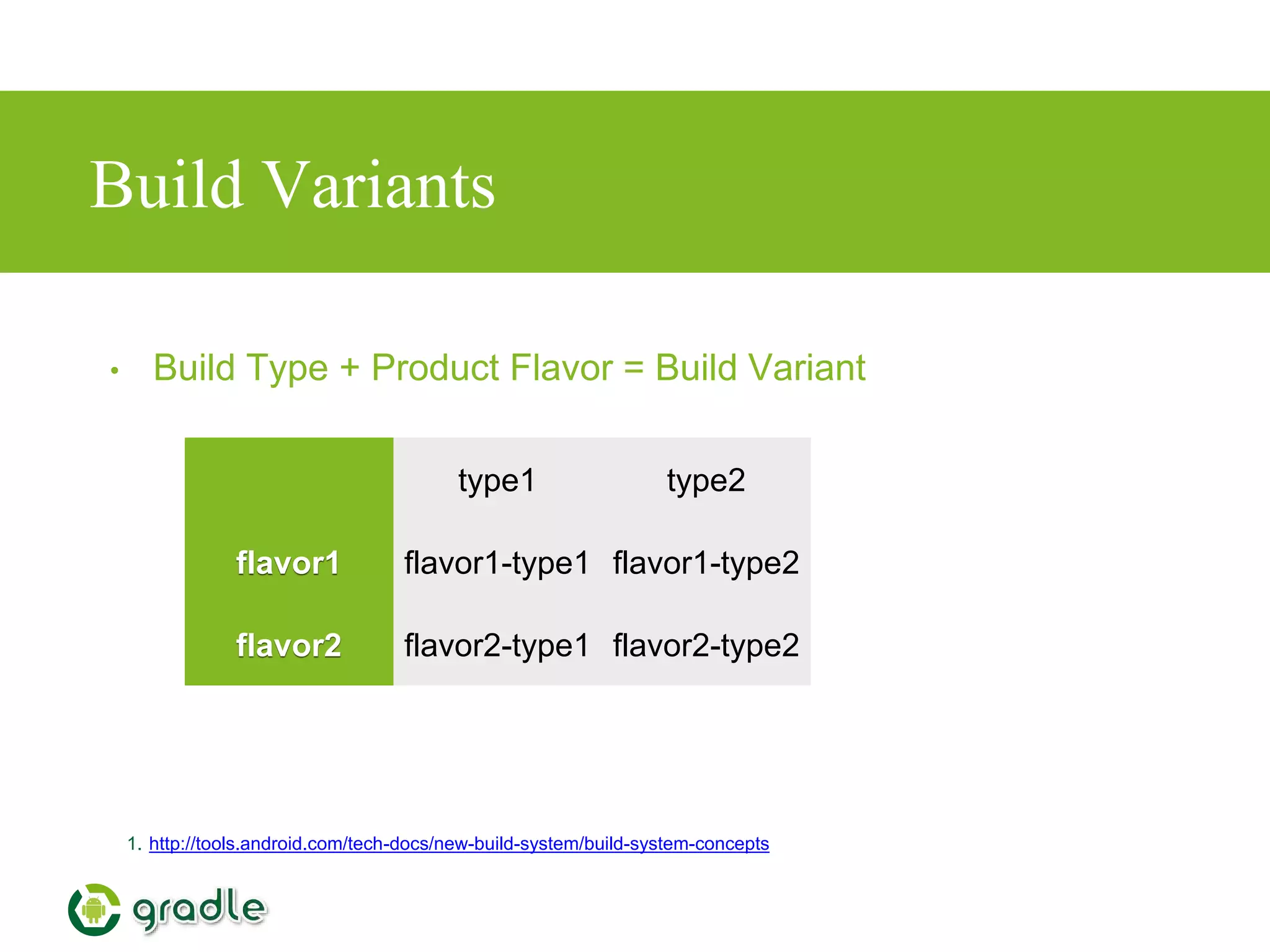 Build Variants

• Build Type + Product Flavor = Build Variant

| | type1 | type2 |
|---|---|---|
| flavor1 | flavor1-type1 | flavor1-type2 |
| flavor2 | flavor2-type1 | flavor2-type2 |

1. http://tools.android.com/tech-docs/new-build-system/build-system-concepts

gradle